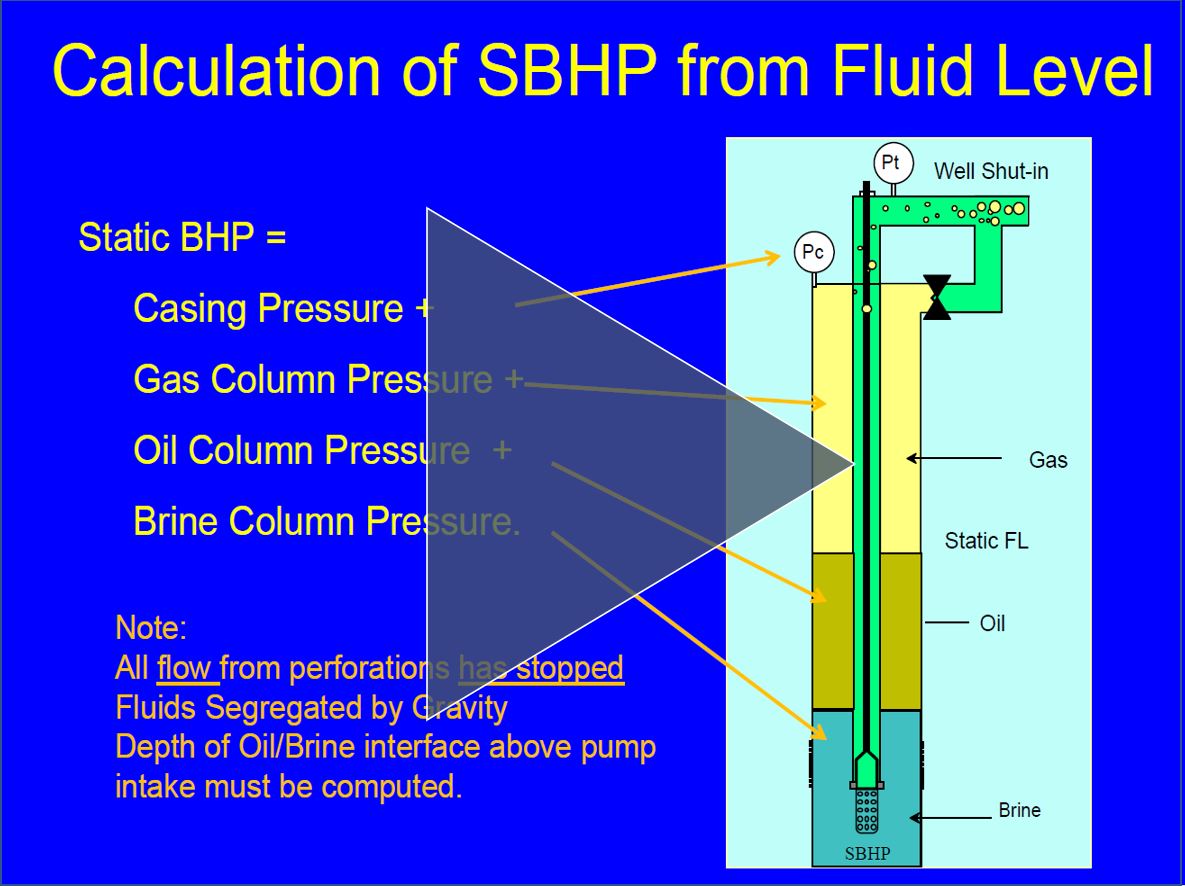 Calculation of SBHP from Fluid Level

Static BHP =

Casing Pressure +

Gas Column Pressure +

Oil Column Pressure +

Brine Column Pressure.

Note:
All flow from perforations has stopped
Fluids Segregated by Gravity
Depth of Oil/Brine interface above pump intake must be computed.

Pt

Well Shut-in

Pc

Gas

Static FL

Oil

Brine

SBHP